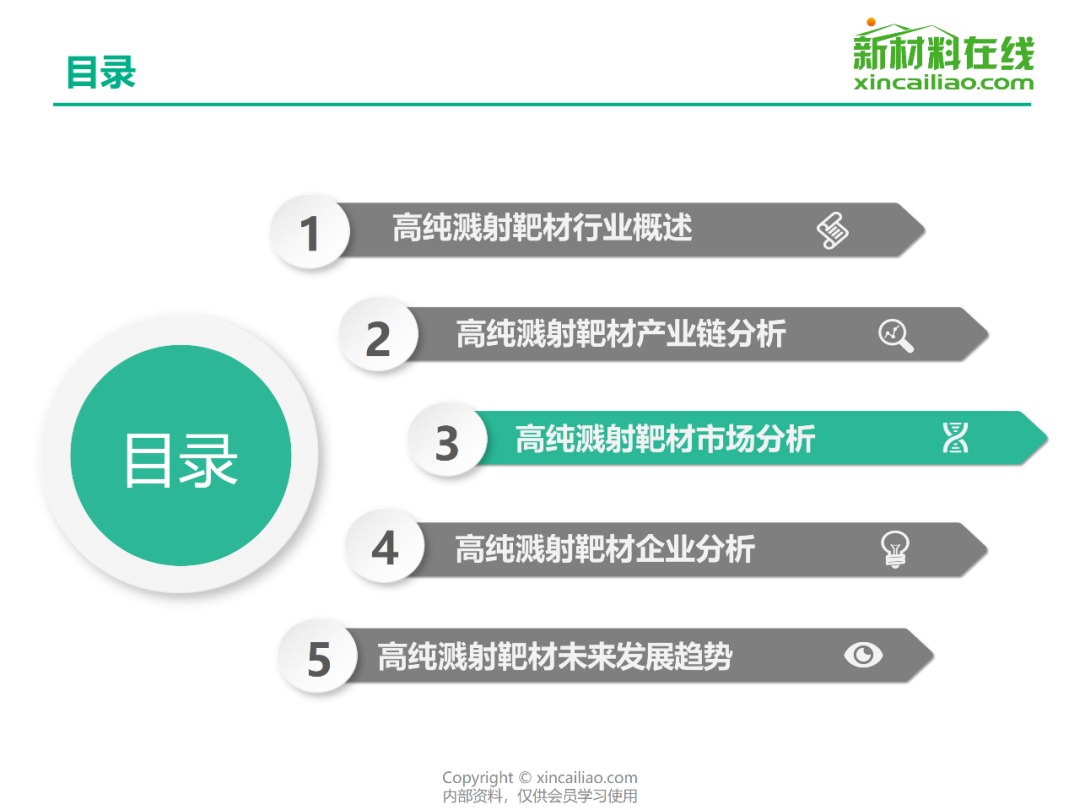 目录

新材料在线
xincailiao.com

目录

1 高纯溅射靶材行业概述

2 高纯溅射靶材产业链分析

3 高纯溅射靶材市场分析

4 高纯溅射靶材企业分析

5 高纯溅射靶材未来发展趋势

Copyright © xincailiao.com
内部资料，仅供会员学习使用